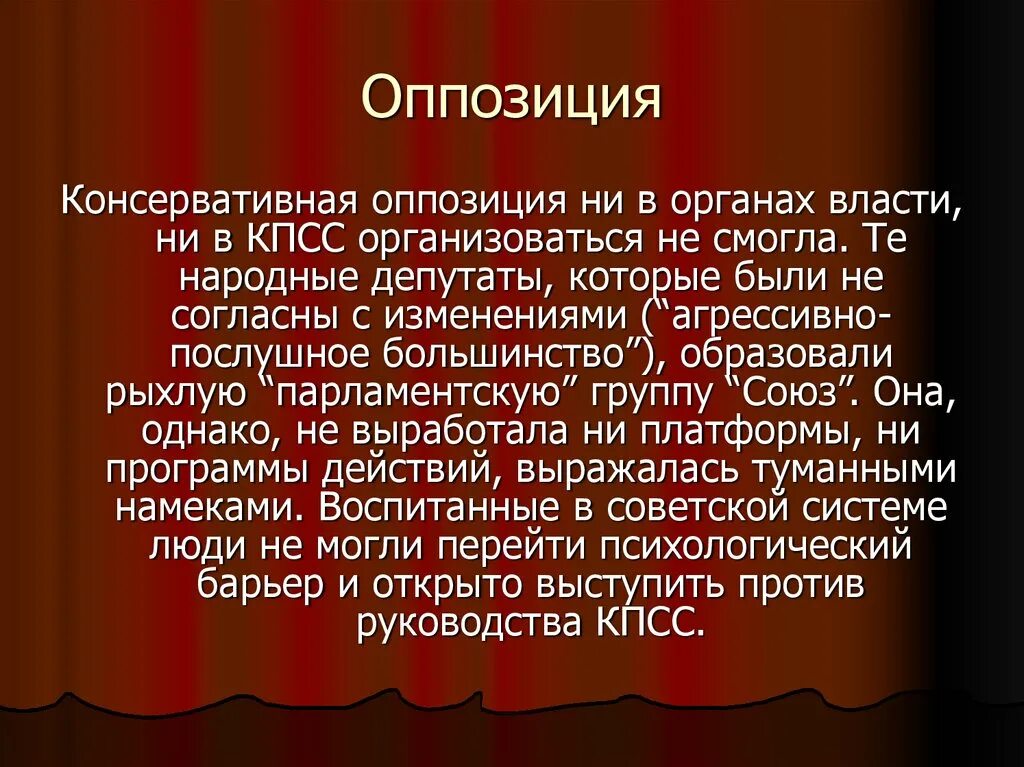 Оппозиция

Консервативная оппозиция ни в органах власти, ни в КПСС организоваться не смогла. Те народные депутаты, которые были не согласны с изменениями (“агрессивно-послушное большинство”), образовали рыхлую “парламентскую” группу “Союз”. Она, однако, не выработала ни платформы, ни программы действий, выражалась туманными намеками. Воспитанные в советской системе люди не могли перейти психологический барьер и открыто выступить против руководства КПСС.